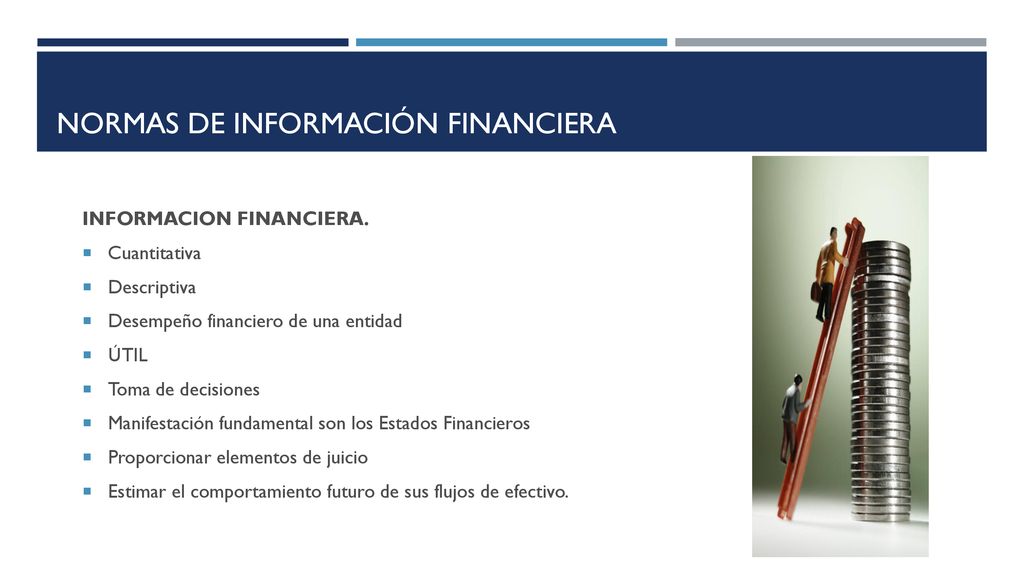 NORMAS DE INFORMACIÓN FINANCIERA

INFORMACION FINANCIERA.

Cuantitativa

Descriptiva

Desempeño financiero de una entidad

ÚTIL

Toma de decisiones

Manifestación fundamental son los Estados Financieros

Proporcionar elementos de juicio

Estimar el comportamiento futuro de sus flujos de efectivo.